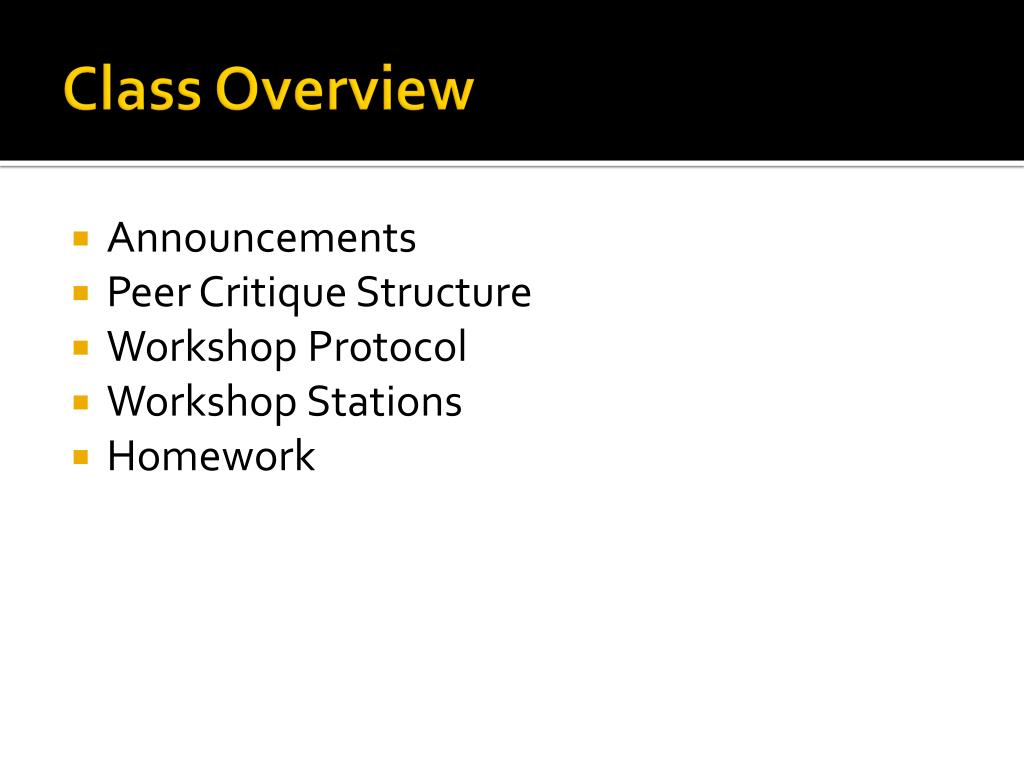 Class Overview

- Announcements
- Peer Critique Structure
- Workshop Protocol
- Workshop Stations
- Homework